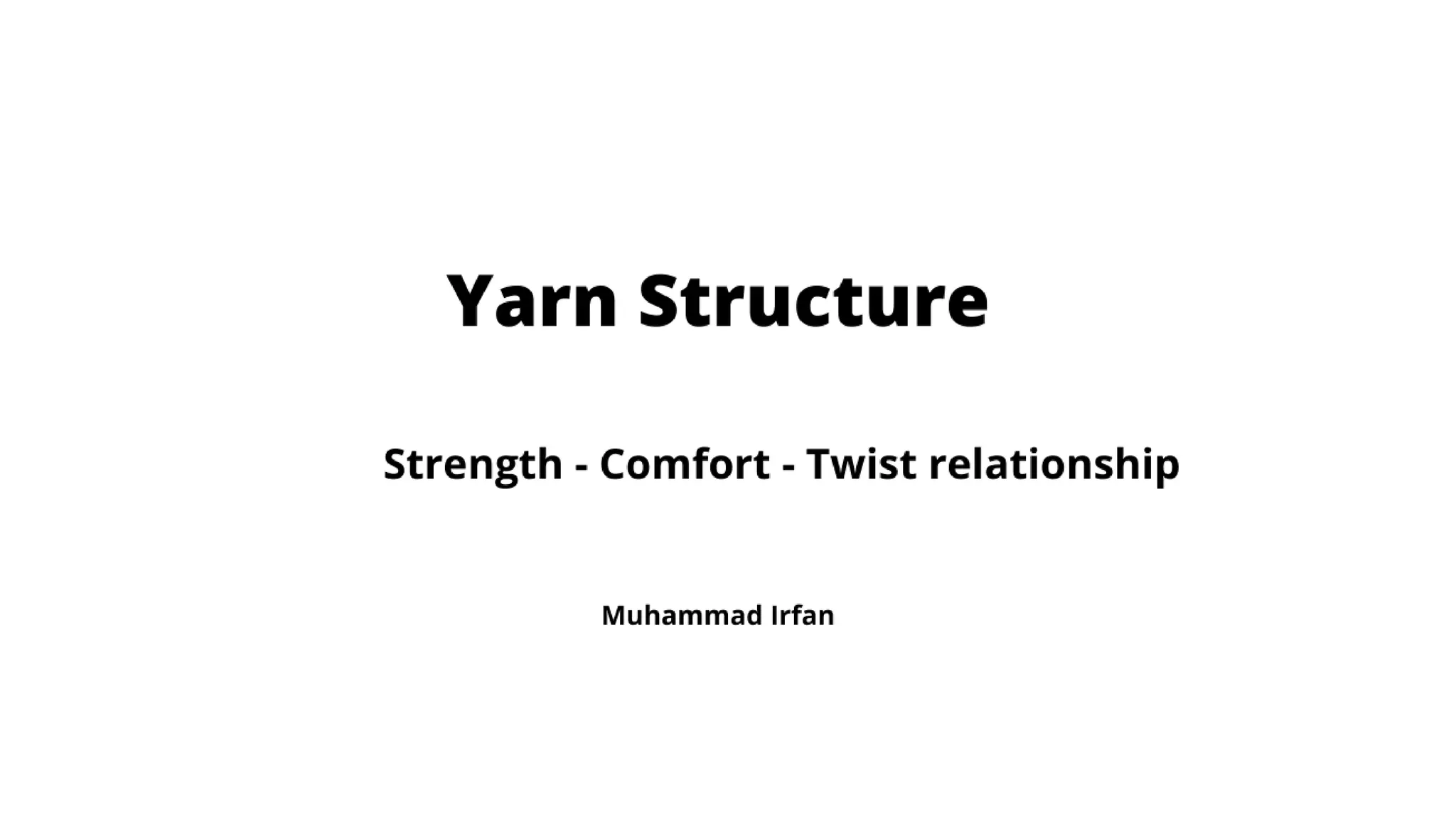 Yarn Structure

Strength - Comfort - Twist relationship

Muhammad Irfan